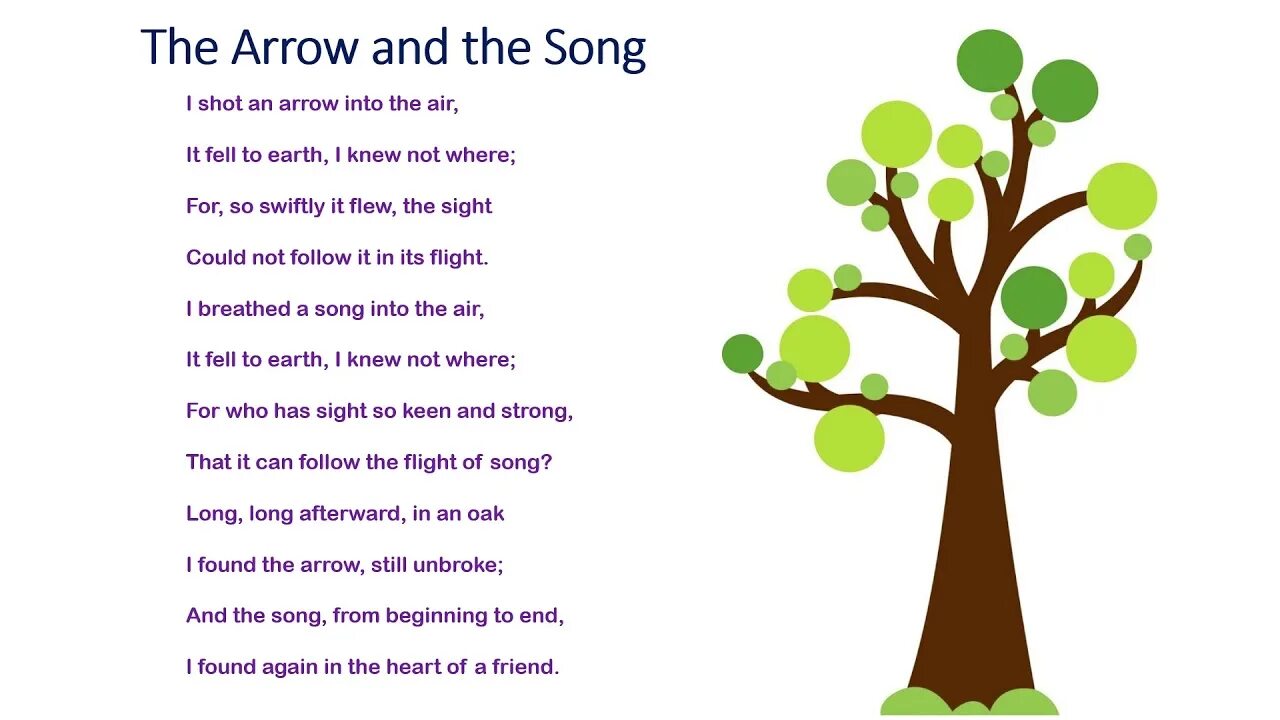 The Arrow and the Song

I shot an arrow into the air,

It fell to earth, I knew not where;

For, so swiftly it flew, the sight

Could not follow it in its flight.

I breathed a song into the air,

It fell to earth, I knew not where;

For who has sight so keen and strong,

That it can follow the flight of song?

Long, long afterward, in an oak

I found the arrow, still unbroke;

And the song, from beginning to end,

I found again in the heart of a friend.